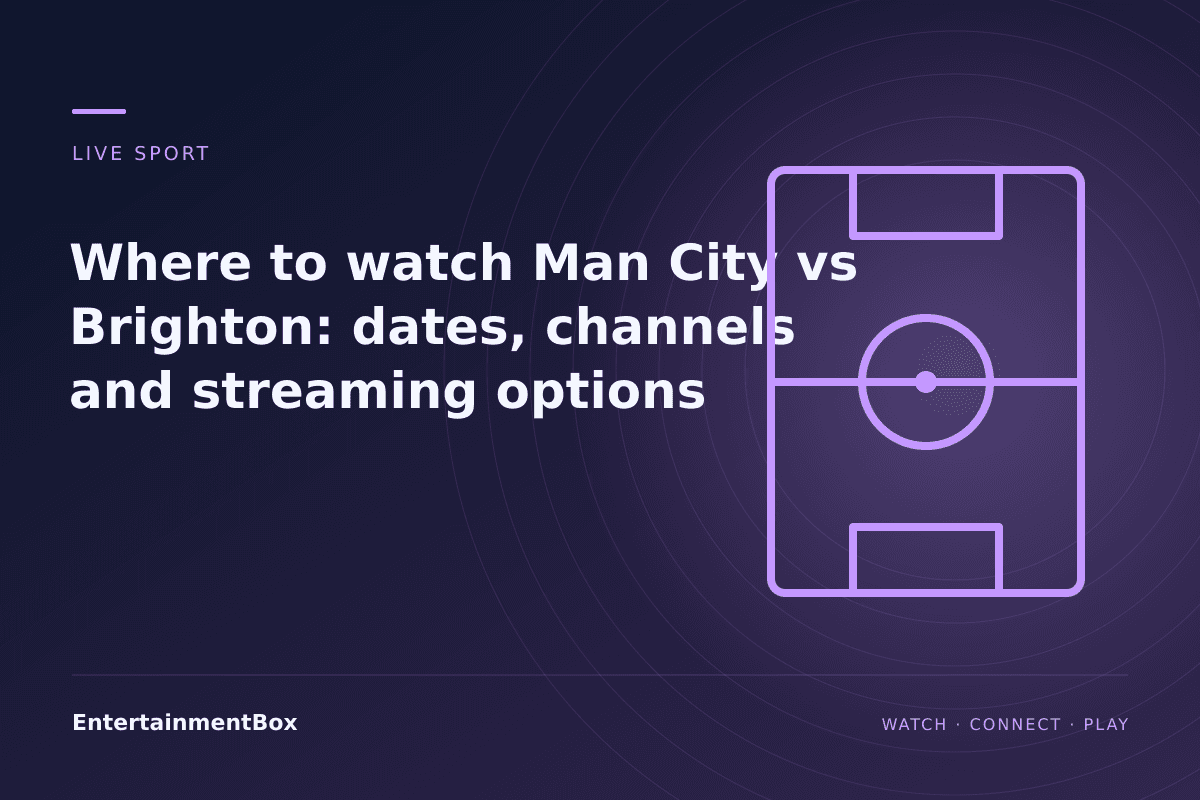 LIVE SPORT

Where to watch Man City vs Brighton: dates, channels and streaming options

EntertainmentBox

WATCH · CONNECT · PLAY